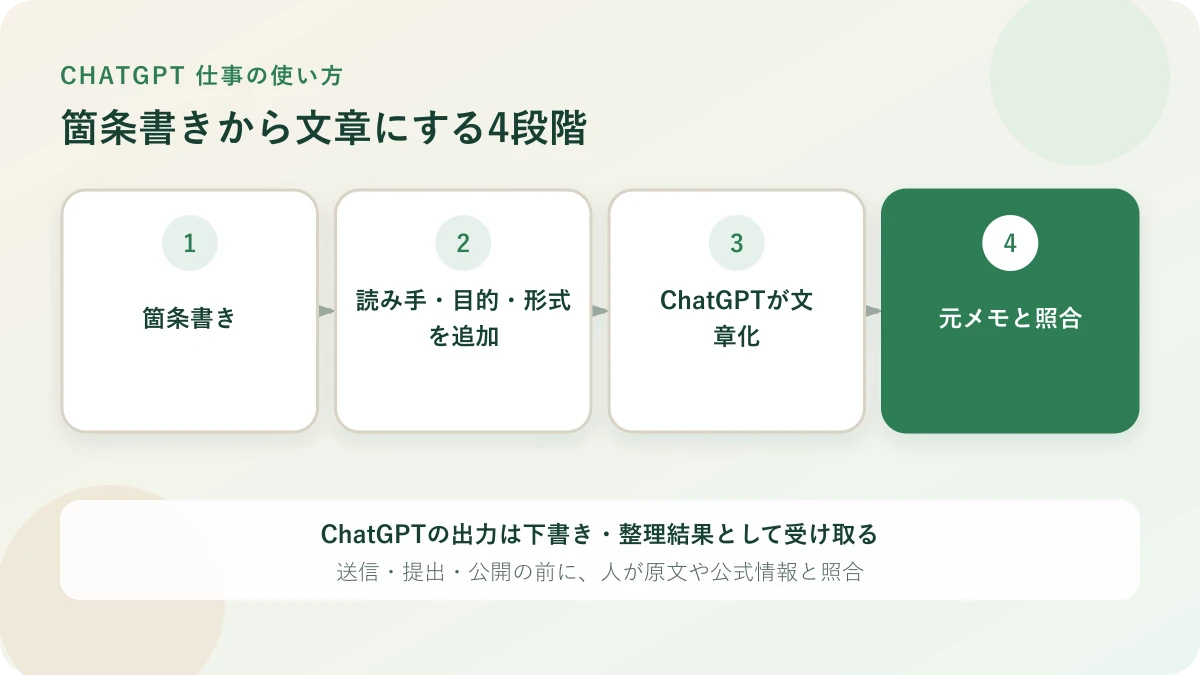 CHATGPT 仕事の使い方

箇条書きから文章にする4段階

1

箇条書き

2

読み手・目的・形式を追加

3

ChatGPTが文章化

4

元メモと照合

ChatGPTの出力は下書き・整理結果として受け取る

送信・提出・公開の前に、人が原文や公式情報と照合